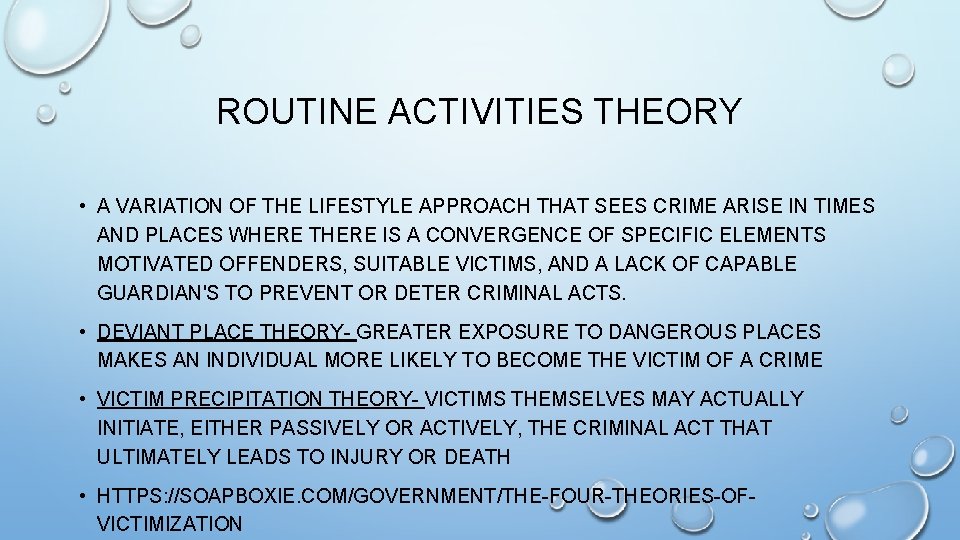 ROUTINE ACTIVITIES THEORY

• A VARIATION OF THE LIFESTYLE APPROACH THAT SEES CRIME ARISE IN TIMES AND PLACES WHERE THERE IS A CONVERGENCE OF SPECIFIC ELEMENTS MOTIVATED OFFENDERS, SUITABLE VICTIMS, AND A LACK OF CAPABLE GUARDIAN'S TO PREVENT OR DETER CRIMINAL ACTS.

• DEVIANT PLACE THEORY- GREATER EXPOSURE TO DANGEROUS PLACES MAKES AN INDIVIDUAL MORE LIKELY TO BECOME THE VICTIM OF A CRIME

• VICTIM PRECIPITATION THEORY- VICTIMS THEMSELVES MAY ACTUALLY INITIATE, EITHER PASSIVELY OR ACTIVELY, THE CRIMINAL ACT THAT ULTIMATELY LEADS TO INJURY OR DEATH

• HTTPS://SOAPBOXIE.COM/GOVERNMENT/THE-FOUR-THEORIES-OF-VICTIMIZATION